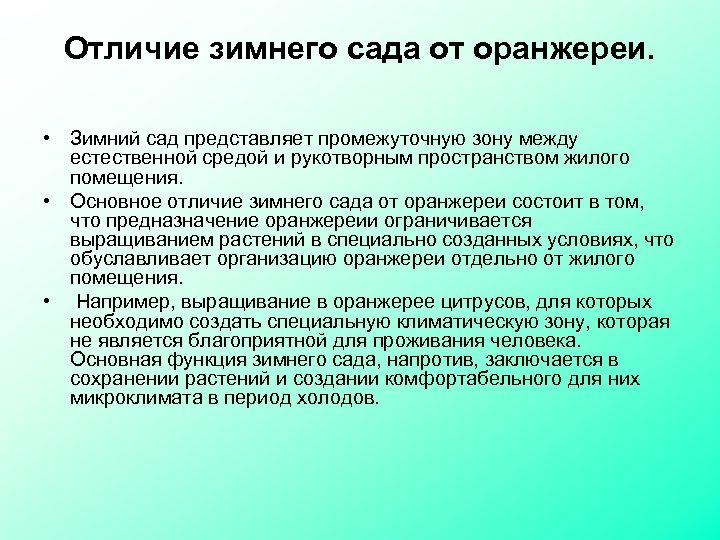 Отличие зимнего сада от оранжереи.

• Зимний сад представляет промежуточную зону между естественной средой и рукотворным пространством жилого помещения.

• Основное отличие зимнего сада от оранжереи состоит в том, что предназначение оранжереии ограничивается выращиванием растений в специально созданных условиях, что обуславливает организацию оранжереи отдельно от жилого помещения.

• Например, выращивание в оранжерее цитрусов, для которых необходимо создать специальную климатическую зону, которая не является благоприятной для проживания человека. Основная функция зимнего сада, напротив, заключается в сохранении растений и создании комфортабельного для них микроклимата в период холодов.